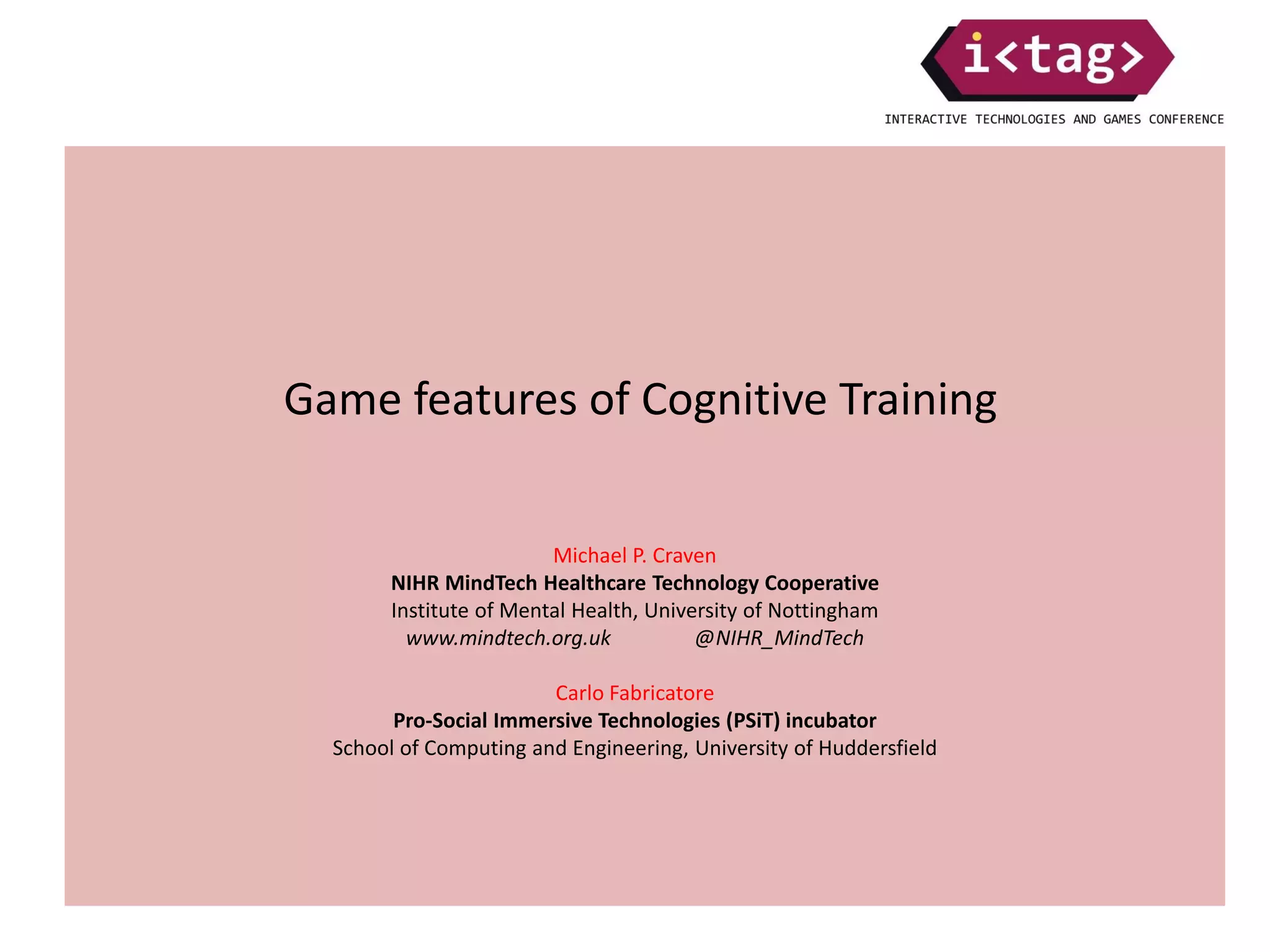 i<tag>

INTERACTIVE TECHNOLOGIES AND GAMES CONFERENCE

Game features of Cognitive Training

Michael P. Craven
NIHR MindTech Healthcare Technology Cooperative
Institute of Mental Health, University of Nottingham
www.mindtech.org.uk @NIHR_MindTech

Carlo Fabricatore
Pro-Social Immersive Technologies (PSiT) incubator
School of Computing and Engineering, University of Huddersfield